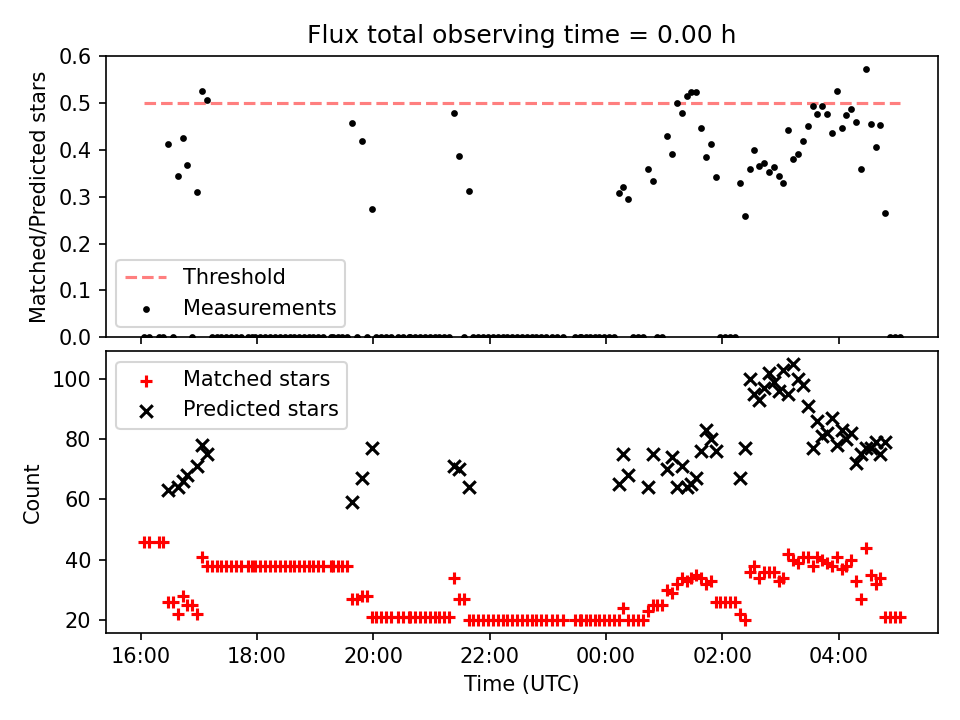 Flux total observing time = 0.00 h

Matched/Predicted stars

0.6
0.5
0.4
0.3
0.2
0.1
0.0

Threshold
Measurements

Count

100
80
60
40
20

Matched stars
Predicted stars

16:00
18:00
20:00
22:00
00:00
02:00
04:00

Time (UTC)